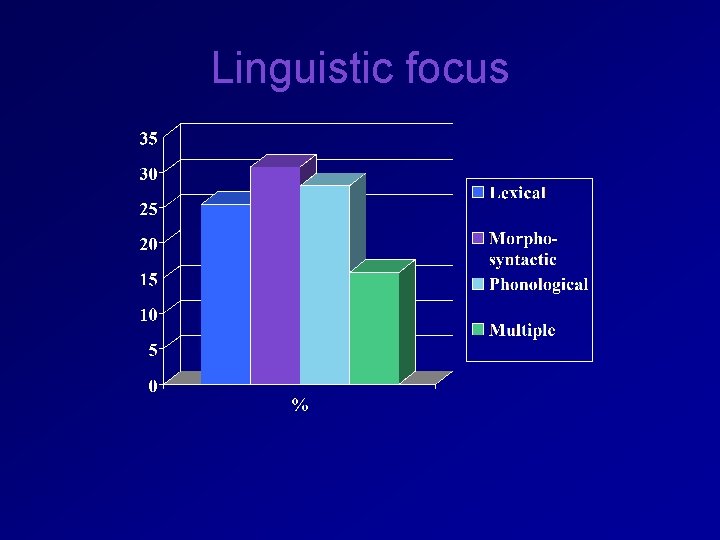 Linguistic focus

35
30
25
20
15
10
5
0

%

Lexical
Morpho-syntactic
Phonological
Multiple